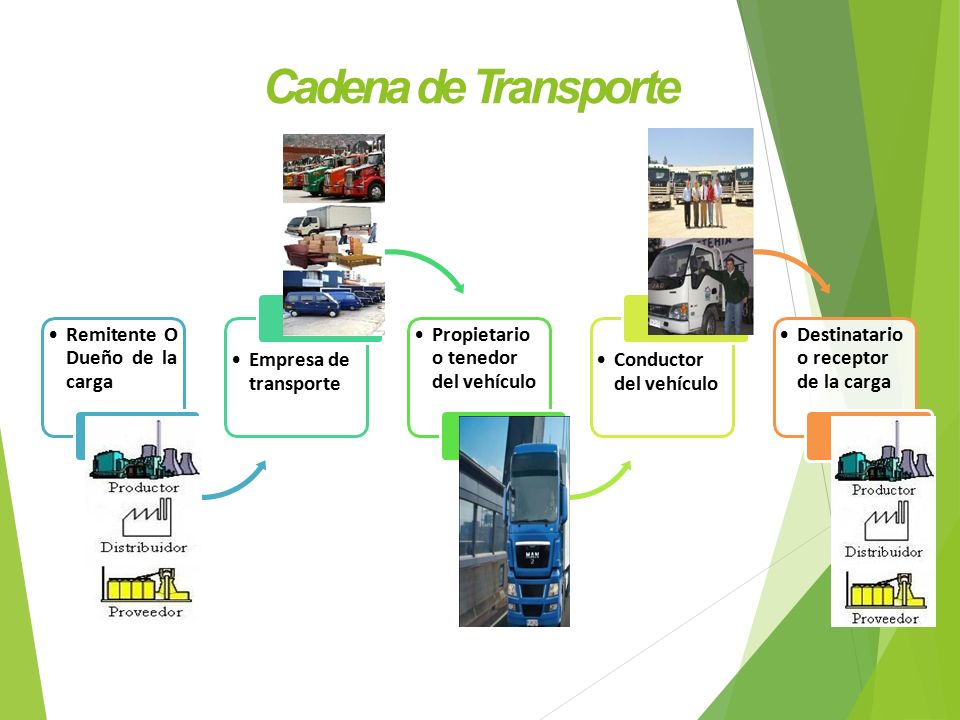 Cadena de Transporte

• Remitente O Dueño de la carga

Productor
Distribuidor
Proveedor

• Empresa de transporte

• Propietario o tenedor del vehículo

MAN

• Conductor del vehículo

• Destinatario o receptor de la carga

Productor
Distribuidor
Proveedor